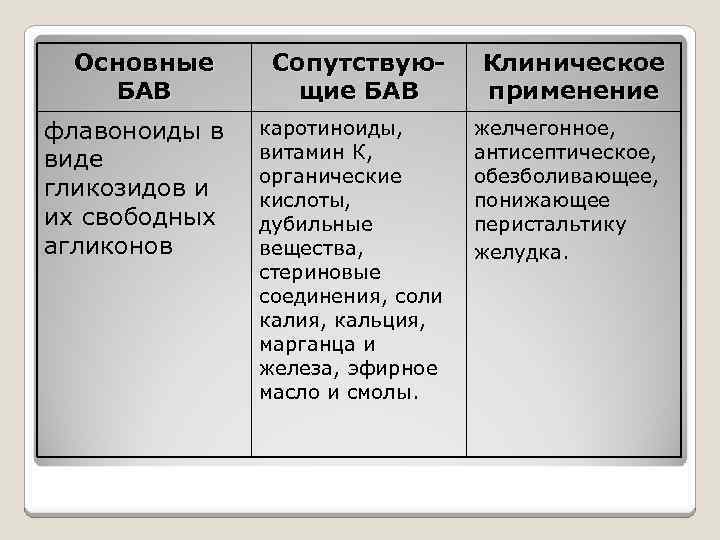 | Основные БАВ | Сопутствующие БАВ | Клиническое применение |
|---|---|---|
| флавоноиды в виде гликозидов и их свободных агликонов | каротиноиды, витамин К, органические кислоты, дубильные вещества, стериновые соединения, соли калия, кальция, марганца и железа, эфирное масло и смолы. | желчегонное, антисептическое, обезболивающее, понижающее перистальтику желудка. |